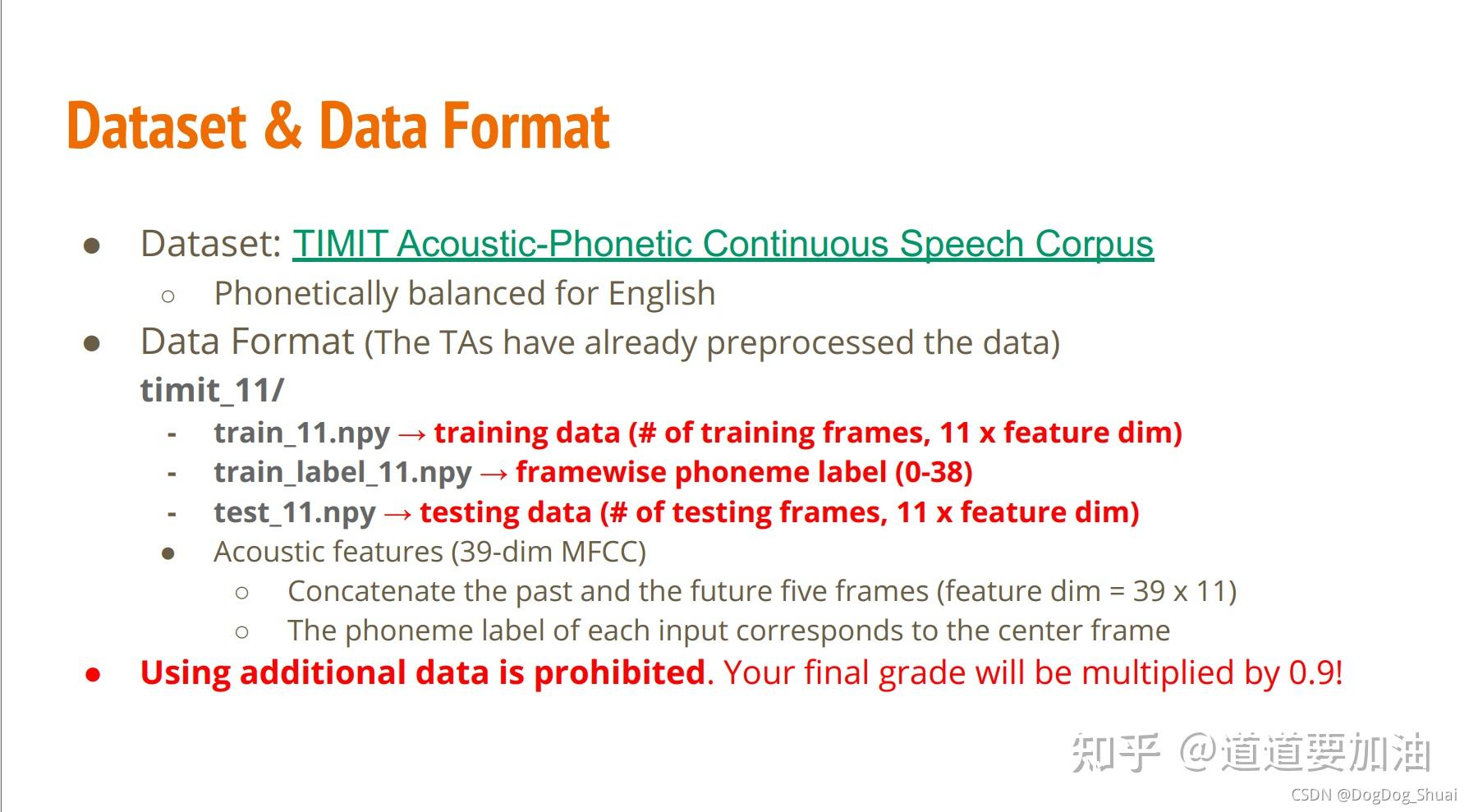 Dataset & Data Format

● Dataset: TIMIT Acoustic-Phonetic Continuous Speech Corpus
  ○ Phonetically balanced for English
● Data Format (The TAs have already preprocessed the data)
  timit_11/
  - train_11.npy → training data (# of training frames, 11 x feature dim)
  - train_label_11.npy → framewise phoneme label (0-38)
  - test_11.npy → testing data (# of testing frames, 11 x feature dim)
  ● Acoustic features (39-dim MFCC)
    ○ Concatenate the past and the future five frames (feature dim = 39 x 11)
    ○ The phoneme label of each input corresponds to the center frame
● Using additional data is prohibited. Your final grade will be multiplied by 0.9!

知乎 @道道要加油

CSDN @DogDog_Shuai